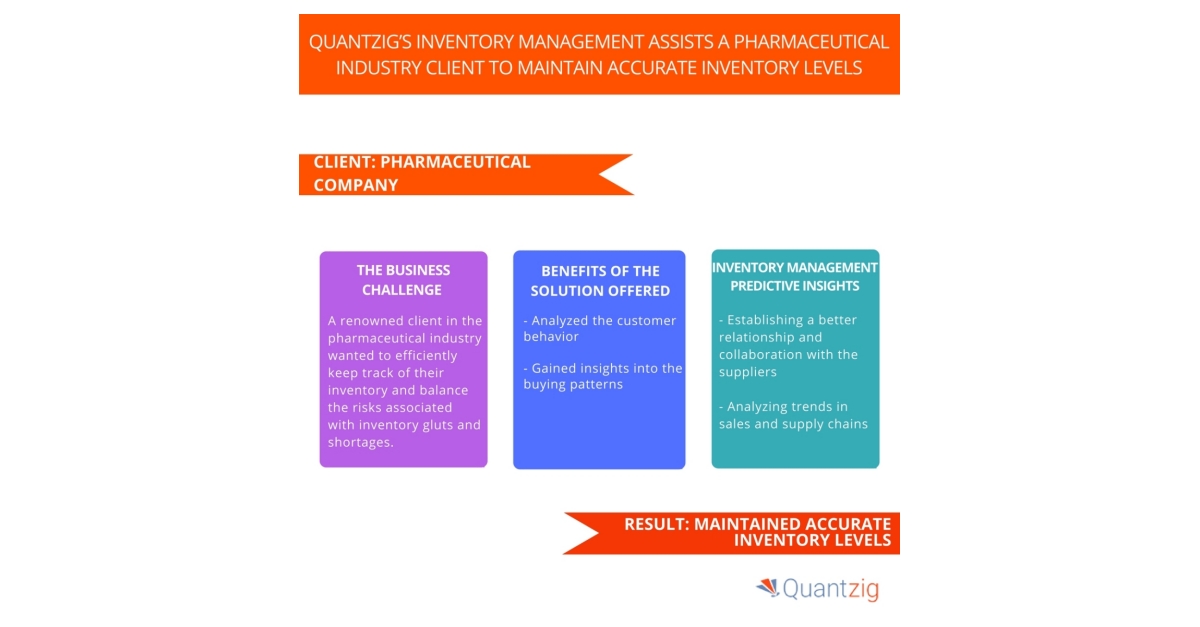 QUANTZIG'S INVENTORY MANAGEMENT ASSISTS A PHARMACEUTICAL INDUSTRY CLIENT TO MAINTAIN ACCURATE INVENTORY LEVELS

CLIENT: PHARMACEUTICAL COMPANY

THE BUSINESS CHALLENGE

A renowned client in the pharmaceutical industry wanted to efficiently keep track of their inventory and balance the risks associated with inventory gluts and shortages.

BENEFITS OF THE SOLUTION OFFERED

- Analyzed the customer behavior

- Gained insights into the buying patterns

INVENTORY MANAGEMENT PREDICTIVE INSIGHTS

- Establishing a better relationship and collaboration with the suppliers

- Analyzing trends in sales and supply chains

RESULT: MAINTAINED ACCURATE INVENTORY LEVELS

Quantzig